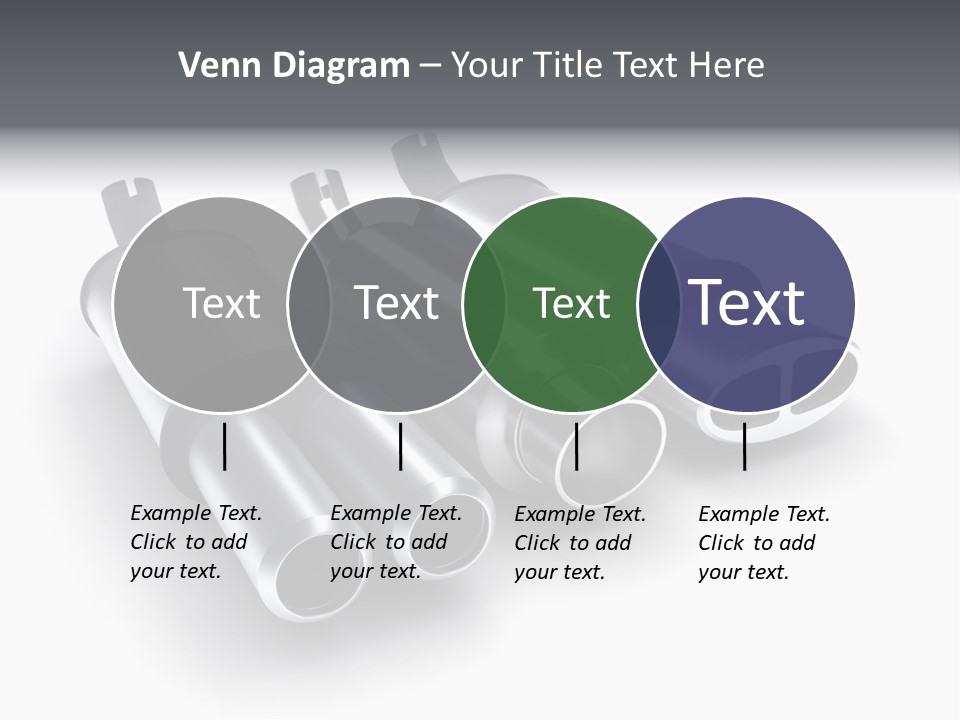 Venn Diagram – Your Title Text Here

Text

Text

Text

Text

Example Text. Click to add your text.

Example Text. Click to add your text.

Example Text. Click to add your text.

Example Text. Click to add your text.